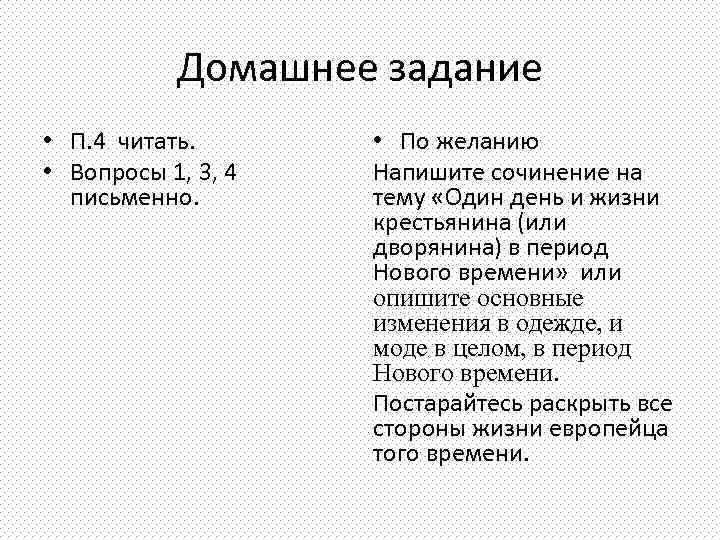 Домашнее задание

• П.4 читать.
• Вопросы 1, 3, 4 письменно.

• По желанию
Напишите сочинение на тему «Один день и жизни крестьянина (или дворянина) в период Нового времени» или опишите основные изменения в одежде, и моде в целом, в период Нового времени.
Постарайтесь раскрыть все стороны жизни европейца того времени.